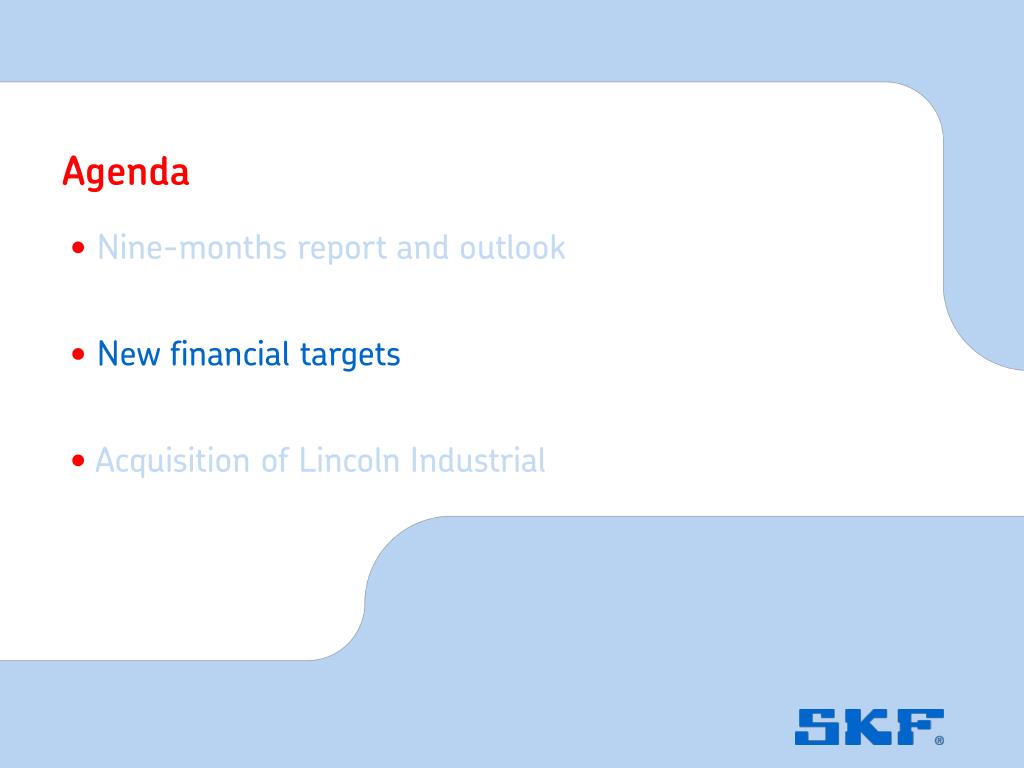 Agenda

• Nine-months report and outlook

• New financial targets

• Acquisition of Lincoln Industrial

SKF®